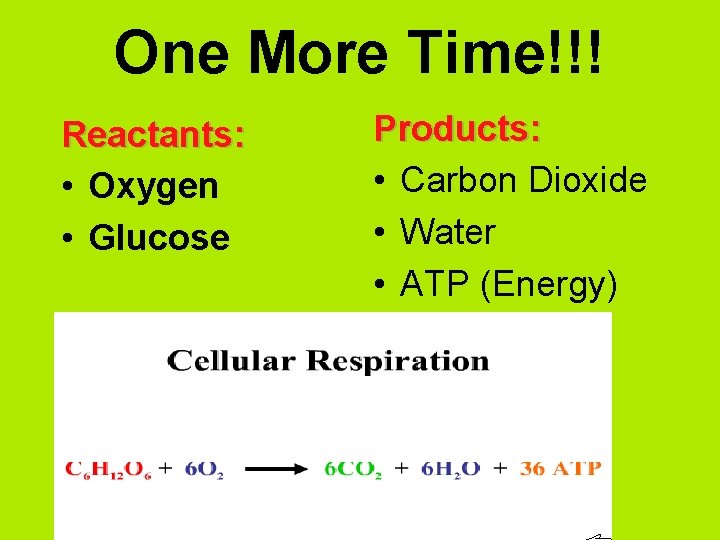 One More Time!!!

Reactants:
• Oxygen
• Glucose

Products:
• Carbon Dioxide
• Water
• ATP (Energy)

Cellular Respiration

$C_6H_{12}O_6 + 6O_2 \longrightarrow 6CO_2 + 6H_2O + 36\ ATP$